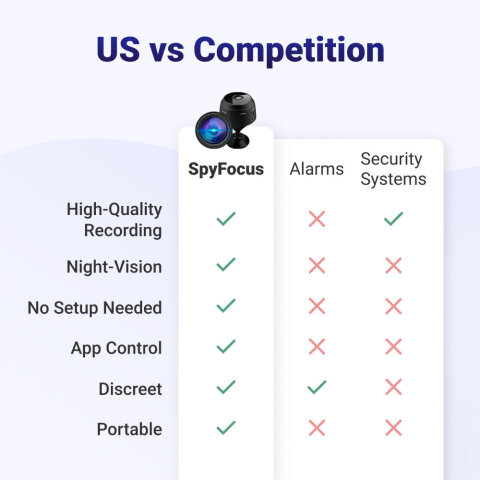 US vs Competition

| | SpyFocus | Alarms | Security Systems |
|---|---|---|---|
| High-Quality Recording | ✓ | ✗ | ✓ |
| Night-Vision | ✓ | ✗ | ✗ |
| No Setup Needed | ✓ | ✗ | ✗ |
| App Control | ✓ | ✗ | ✗ |
| Discreet | ✓ | ✓ | ✗ |
| Portable | ✓ | ✗ | ✗ |